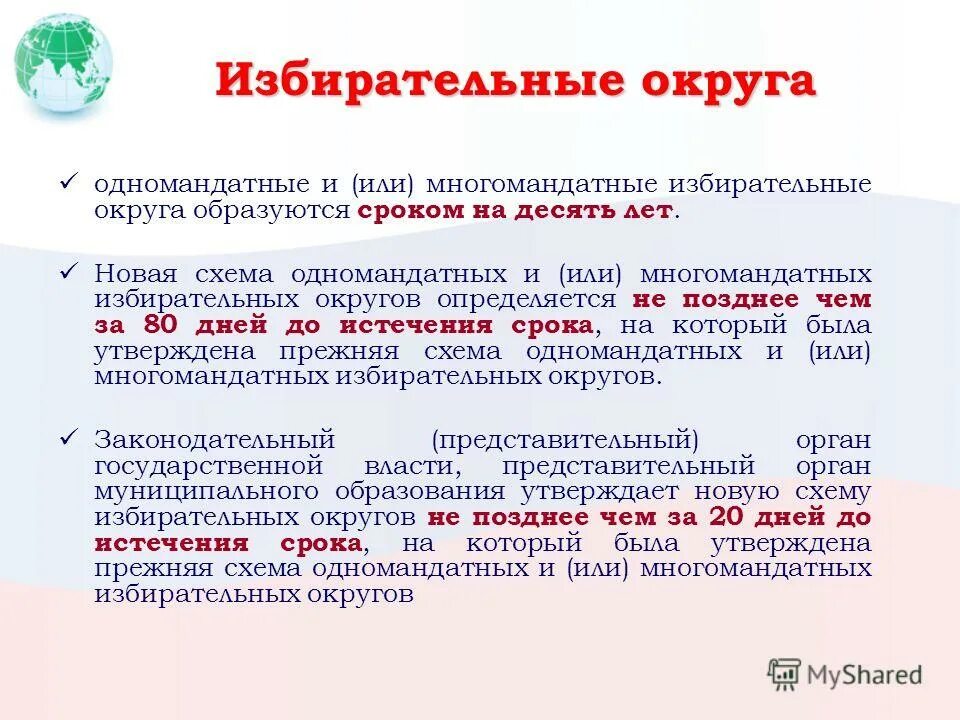 Избирательные округа

✓ одномандатные и (или) многомандатные избирательные округа образуются сроком на десять лет.

✓ Новая схема одномандатных и (или) многомандатных избирательных округов определяется не позднее чем за 80 дней до истечения срока, на который была утверждена прежняя схема одномандатных и (или) многомандатных избирательных округов.

✓ Законодательный (представительный) орган государственной власти, представительный орган муниципального образования утверждает новую схему избирательных округов не позднее чем за 20 дней до истечения срока, на который была утверждена прежняя схема одномандатных и (или) многомандатных избирательных округов

MyShared